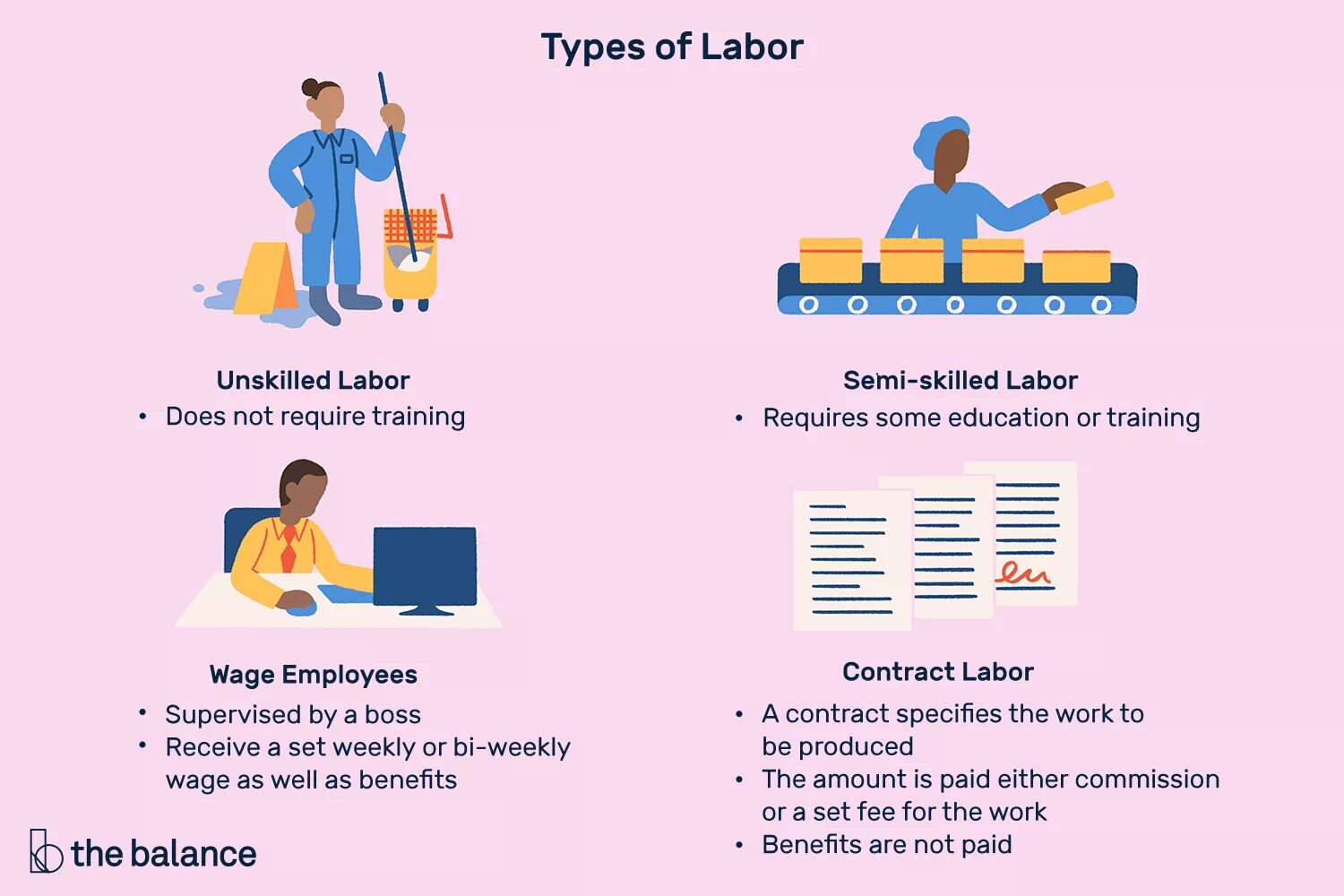 Types of Labor

Unskilled Labor
• Does not require training

Semi-skilled Labor
• Requires some education or training

Wage Employees
• Supervised by a boss
• Receive a set weekly or bi-weekly wage as well as benefits

Contract Labor
• A contract specifies the work to be produced
• The amount is paid either commission or a set fee for the work
• Benefits are not paid

the balance